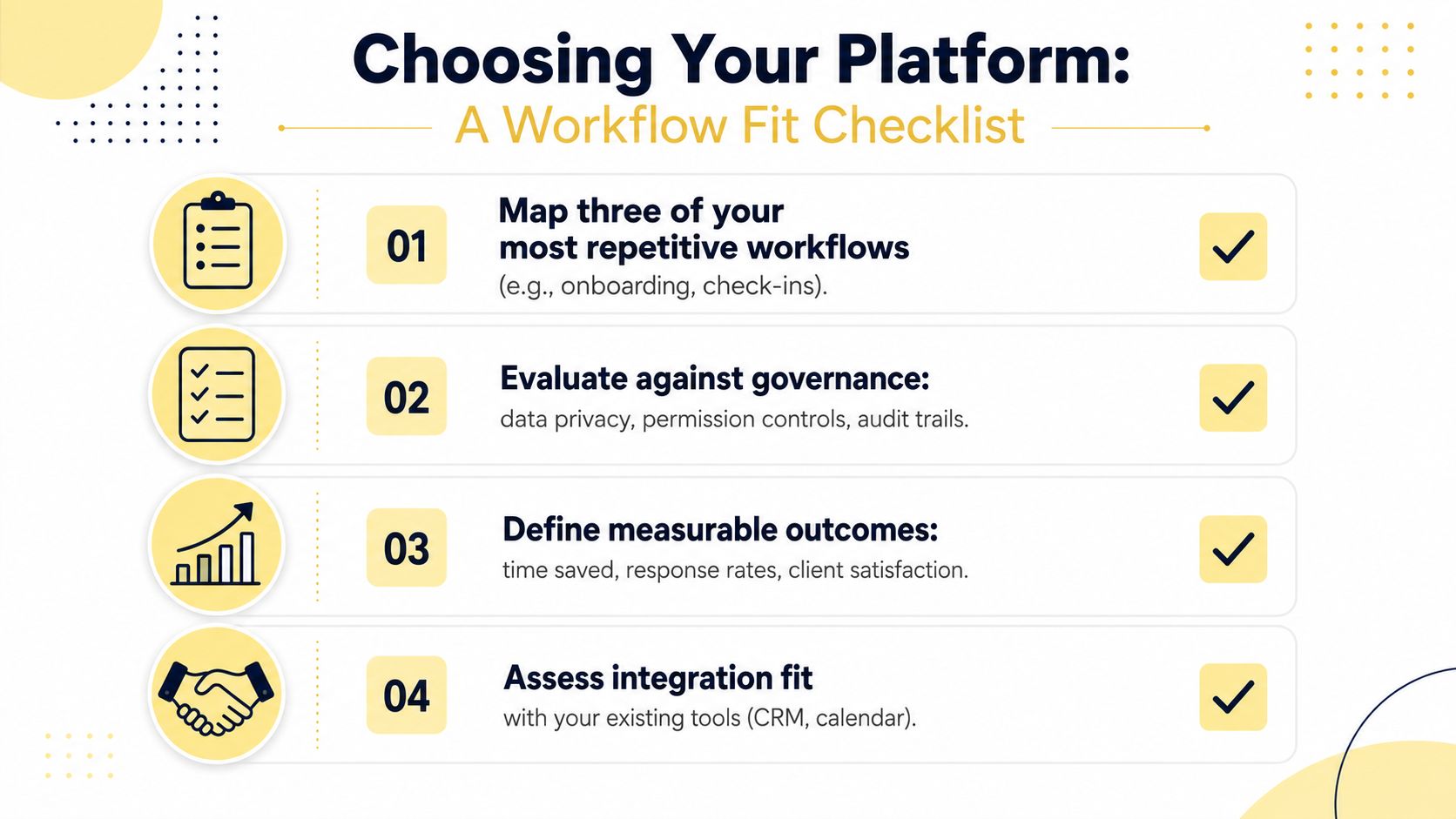 Choosing Your Platform:
A Workflow Fit Checklist

01
Map three of your most repetitive workflows
(e.g., onboarding, check-ins).

02
Evaluate against governance:
data privacy, permission controls, audit trails.

03
Define measurable outcomes:
time saved, response rates, client satisfaction.

04
Assess integration fit
with your existing tools (CRM, calendar).